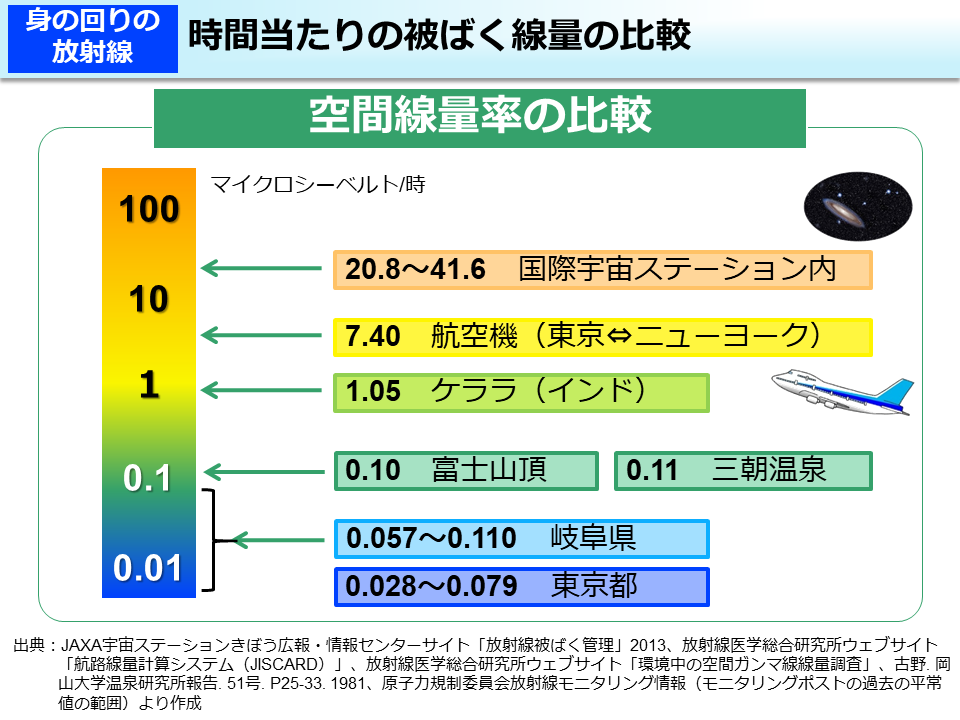 身の回りの放射線

時間当たりの被ばく線量の比較

空間線量率の比較

マイクロシーベルト/時

100

10

1

0.1

0.01

20.8～41.6　国際宇宙ステーション内

7.40　航空機（東京⇔ニューヨーク）

1.05　ケララ（インド）

0.10　富士山頂

0.11　三朝温泉

0.057～0.110　岐阜県

0.028～0.079　東京都

出典：JAXA宇宙ステーションきぼう広報・情報センターサイト「放射線被ばく管理」2013、放射線医学総合研究所ウェブサイト「航路線量計算システム（JISCARD）」、放射線医学総合研究所ウェブサイト「環境中の空間ガンマ線線量調査」、古野. 岡山大学温泉研究所報告. 51号. P25-33. 1981、原子力規制委員会放射線モニタリング情報（モニタリングポストの過去の平常値の範囲）より作成